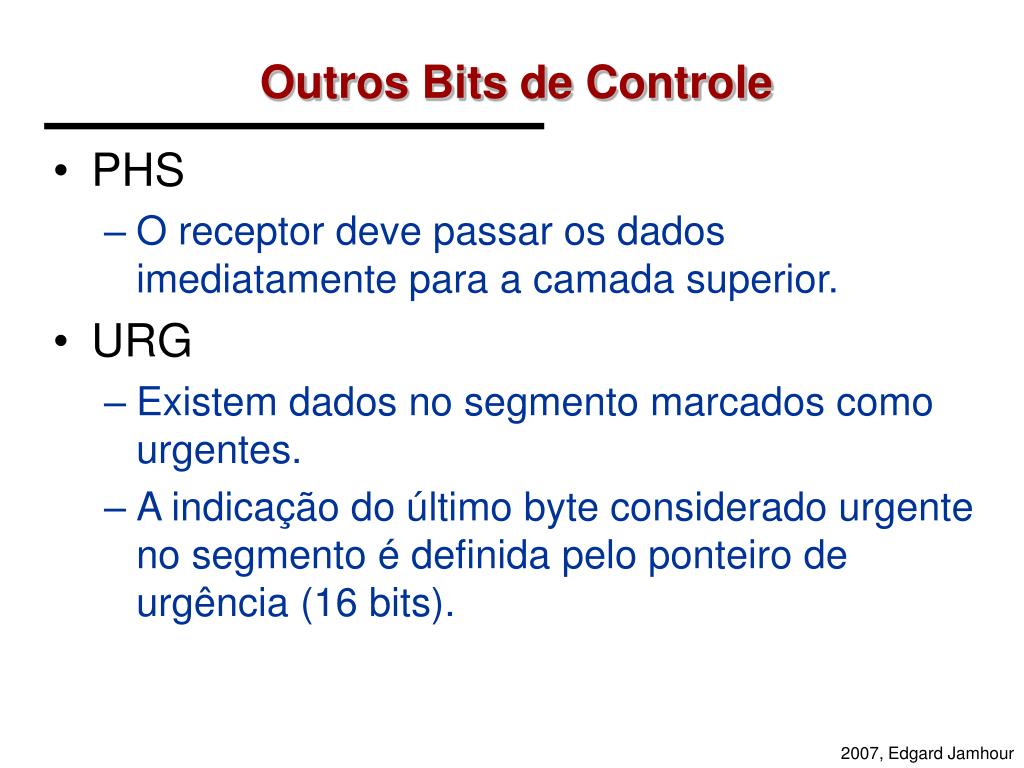 Outros Bits de Controle

• PHS
– O receptor deve passar os dados imediatamente para a camada superior.
• URG
– Existem dados no segmento marcados como urgentes.
– A indicação do último byte considerado urgente no segmento é definida pelo ponteiro de urgência (16 bits).

2007, Edgard Jamhour